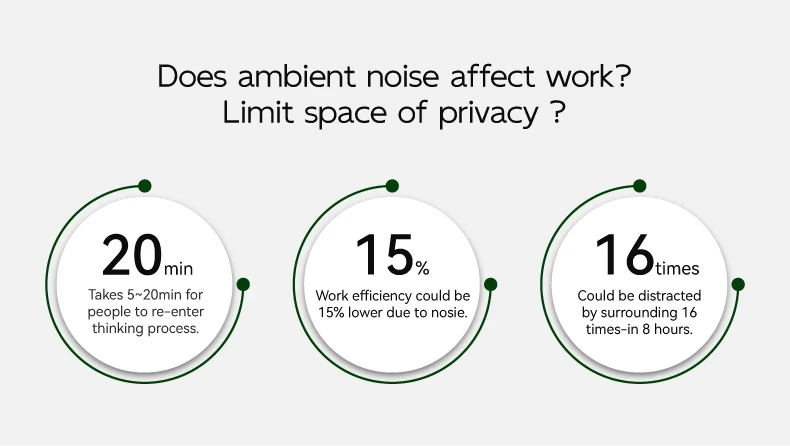 Does ambient noise affect work?
Limit space of privacy ?

20min
Takes 5~20min for people to re-enter thinking process.

15%
Work efficiency could be 15% lower due to nosie.

16times
Could be distracted by surrounding 16 times-in 8 hours.